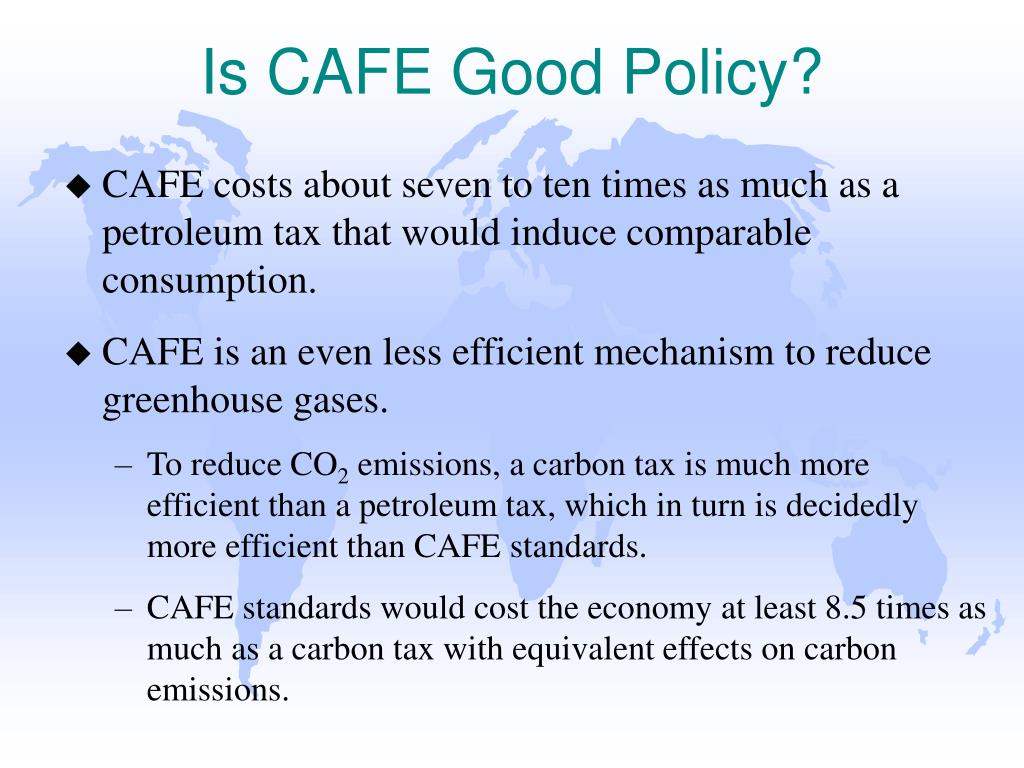 Is CAFE Good Policy?

◆ CAFE costs about seven to ten times as much as a petroleum tax that would induce comparable consumption.

◆ CAFE is an even less efficient mechanism to reduce greenhouse gases.

– To reduce $CO_2$ emissions, a carbon tax is much more efficient than a petroleum tax, which in turn is decidedly more efficient than CAFE standards.

– CAFE standards would cost the economy at least 8.5 times as much as a carbon tax with equivalent effects on carbon emissions.